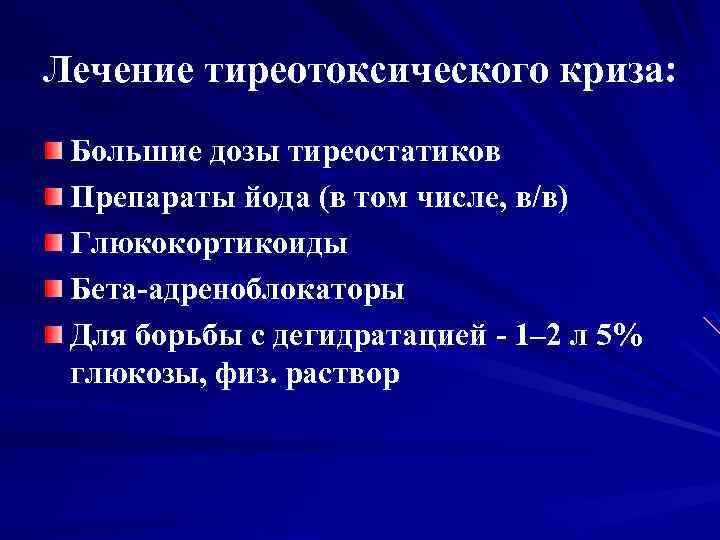 Лечение тиреотоксического криза:

Большие дозы тиреостатиков

Препараты йода (в том числе, в/в)

Глюкокортикоиды

Бета-адреноблокаторы

Для борьбы с дегидратацией - 1–2 л 5% глюкозы, физ. раствор